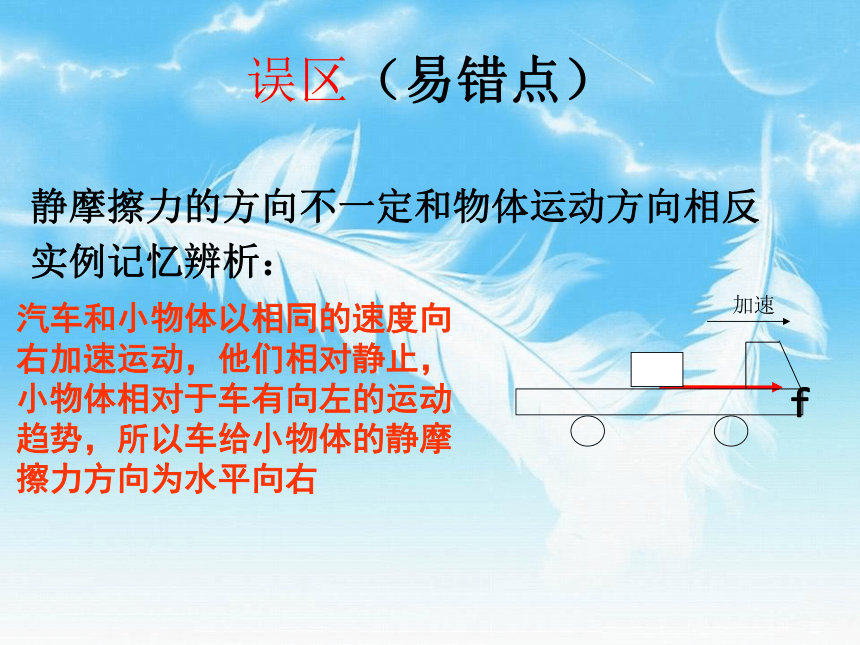 误区（易错点）

静摩擦力的方向不一定和物体运动方向相反
实例记忆辨析：

汽车和小物体以相同的速度向右加速运动，他们相对静止，小物体相对于车有向左的运动趋势，所以车给小物体的静摩擦力方向为水平向右

加速

f